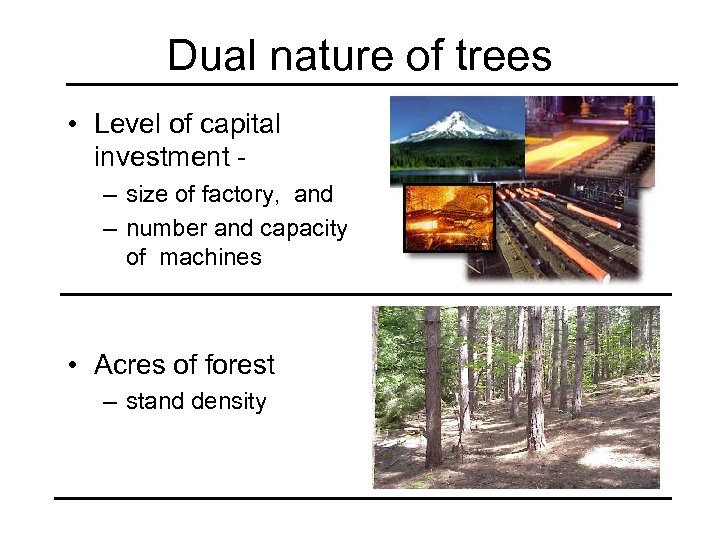 Dual nature of trees

• Level of capital investment -
– size of factory, and
– number and capacity of machines

• Acres of forest
– stand density